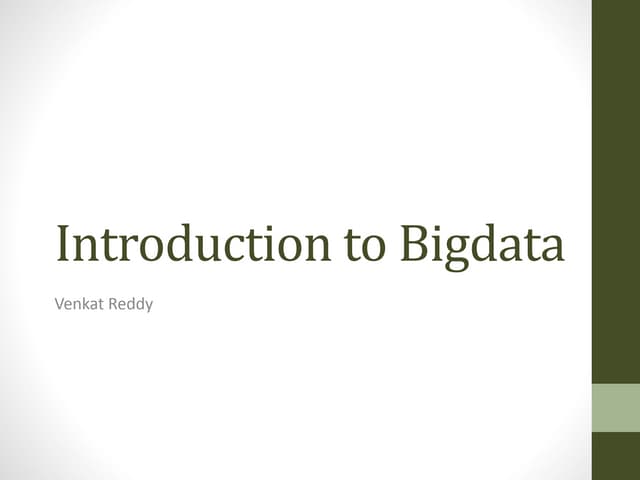 Introduction to Bigdata

Venkat Reddy